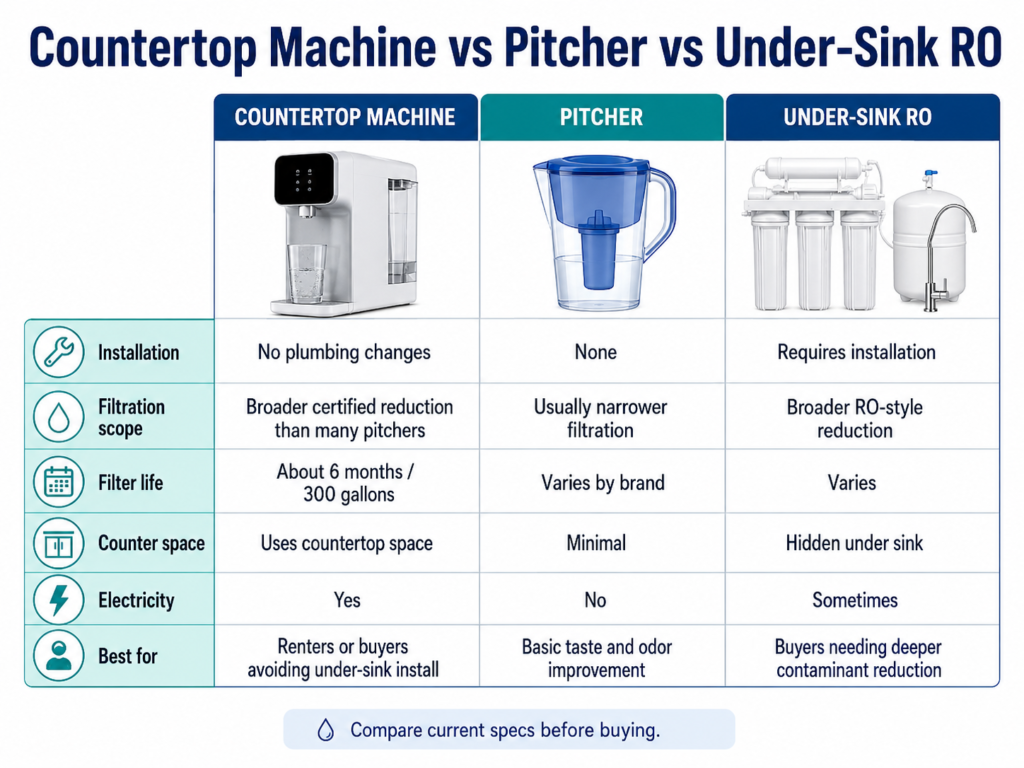 Countertop Machine vs Pitcher vs Under-Sink RO

| | COUNTERTOP MACHINE | PITCHER | UNDER-SINK RO |
|---|---|---|---|
| Installation | No plumbing changes | None | Requires installation |
| Filtration scope | Broader certified reduction than many pitchers | Usually narrower filtration | Broader RO-style reduction |
| Filter life | About 6 months / 300 gallons | Varies by brand | Varies |
| Counter space | Uses countertop space | Minimal | Hidden under sink |
| Electricity | Yes | No | Sometimes |
| Best for | Renters or buyers avoiding under-sink install | Basic taste and odor improvement | Buyers needing deeper contaminant reduction |

Compare current specs before buying.